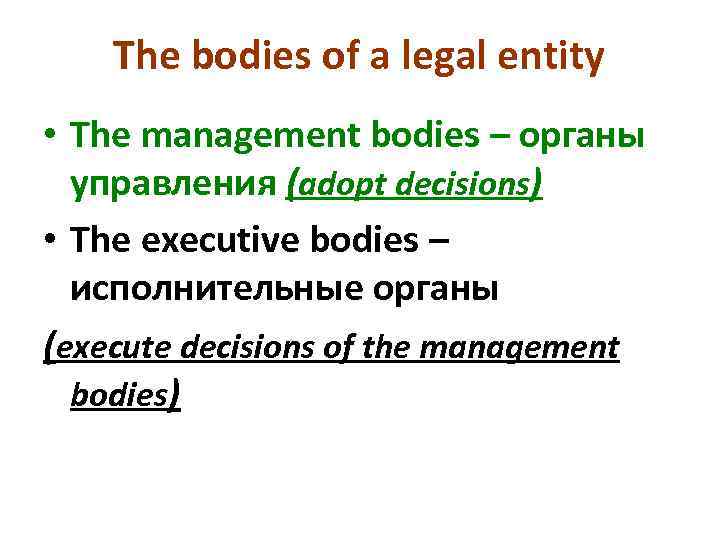 The bodies of a legal entity

• The management bodies – органы управления (adopt decisions)
• The executive bodies – исполнительные органы

(execute decisions of the management bodies)